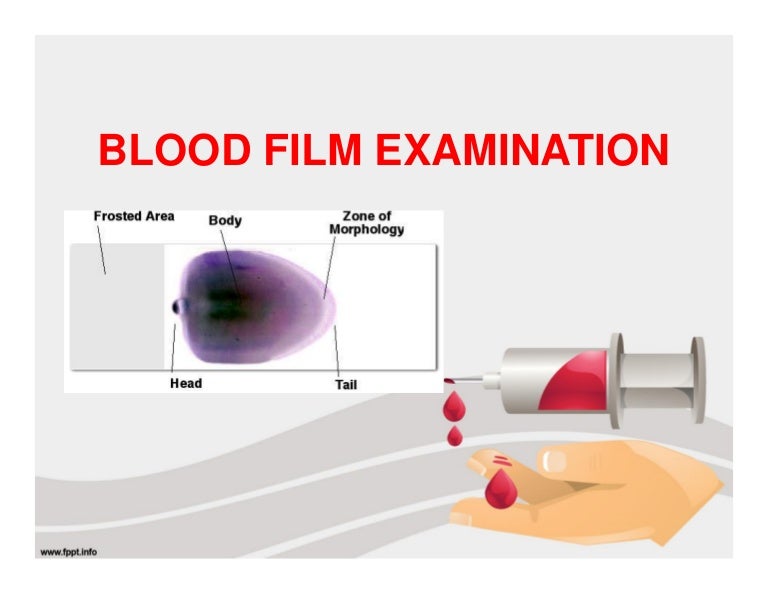 BLOOD FILM EXAMINATION

Frosted Area
Body
Zone of Morphology
Head
Tail

www.fppt.info